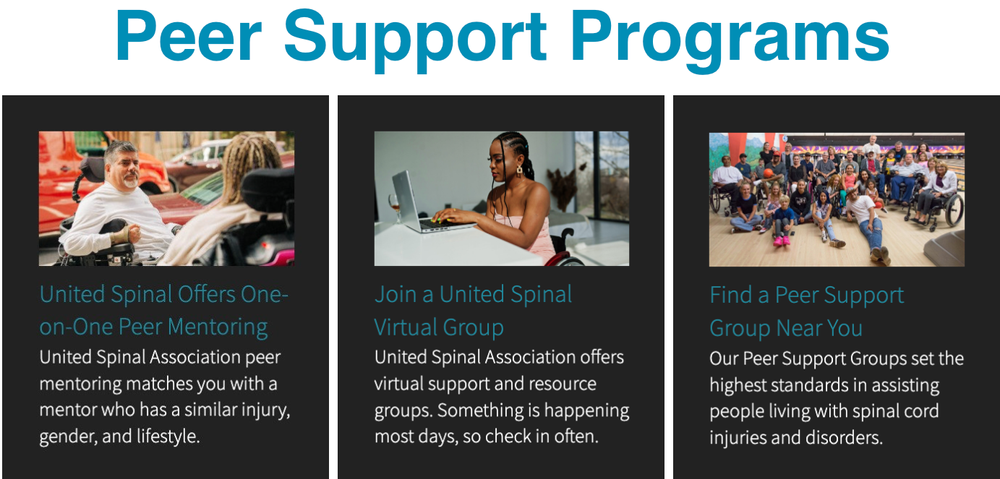 Peer Support Programs

United Spinal Offers One-on-One Peer Mentoring

United Spinal Association peer mentoring matches you with a mentor who has a similar injury, gender, and lifestyle.

Join a United Spinal Virtual Group

United Spinal Association offers virtual support and resource groups. Something is happening most days, so check in often.

Find a Peer Support Group Near You

Our Peer Support Groups set the highest standards in assisting people living with spinal cord injuries and disorders.